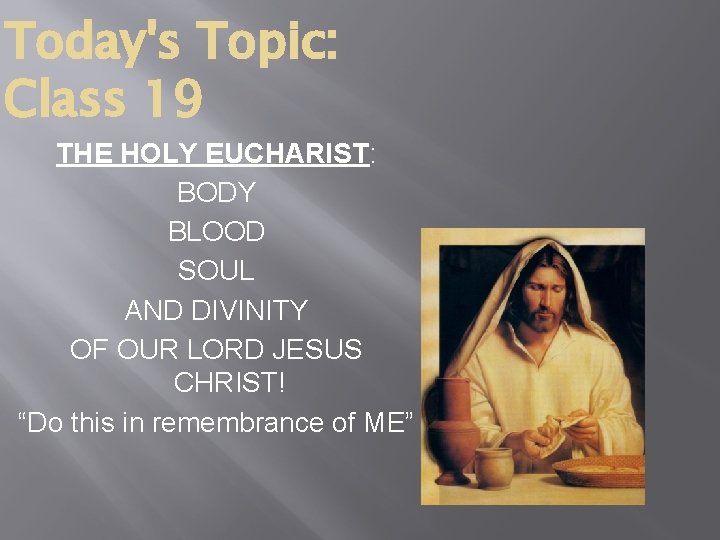 Today's Topic: Class 19

THE HOLY EUCHARIST:
BODY
BLOOD
SOUL
AND DIVINITY
OF OUR LORD JESUS CHRIST!
“Do this in remembrance of ME”